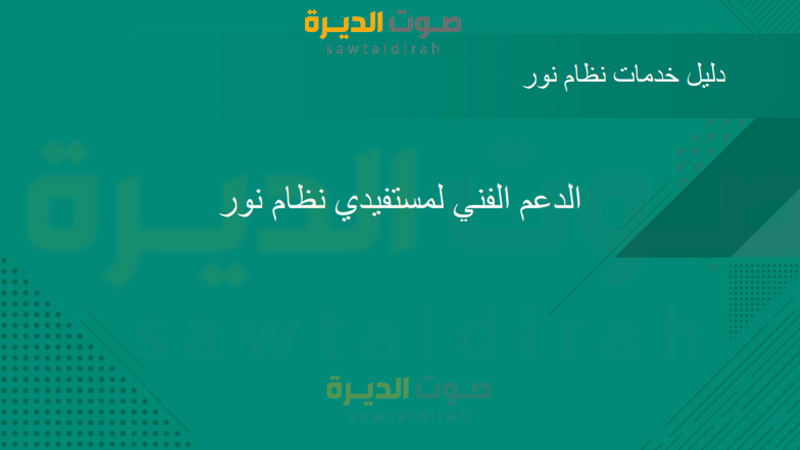 صوت الديرة
sawtaldirah

دليل خدمات نظام نور

الدعم الفني لمستفيدي نظام نور

صوت الديرة
sawtaldirah

صوت الديرة
sawtaldirah